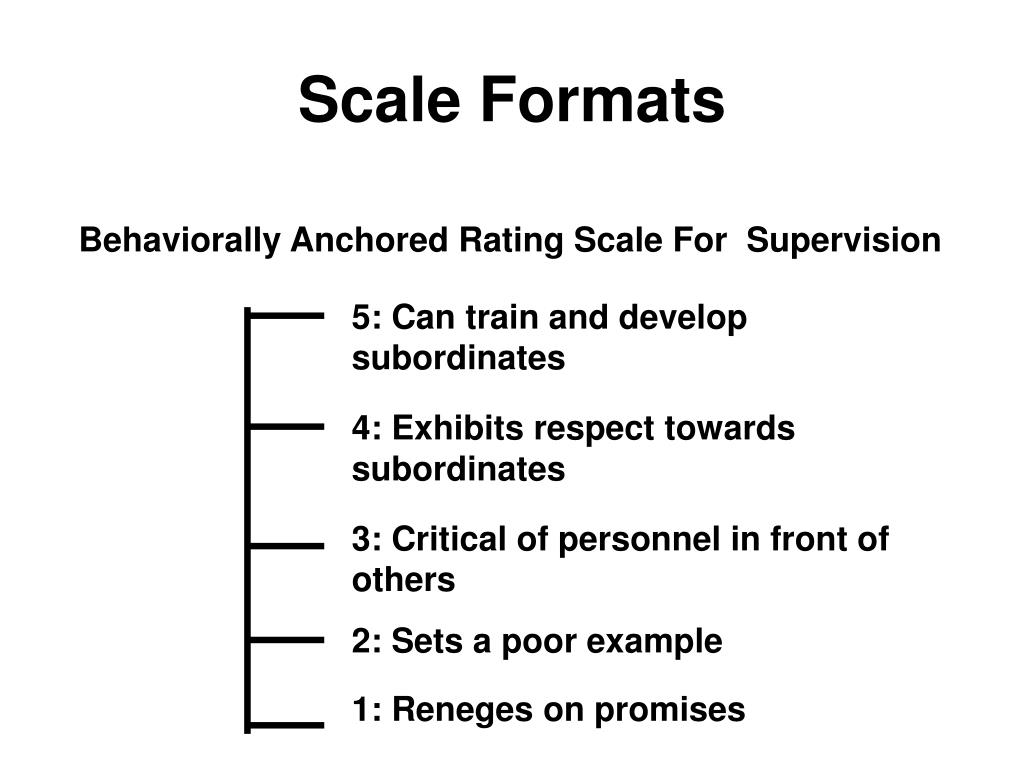 Scale Formats

Behaviorally Anchored Rating Scale For Supervision

5: Can train and develop subordinates

4: Exhibits respect towards subordinates

3: Critical of personnel in front of others

2: Sets a poor example

1: Reneges on promises